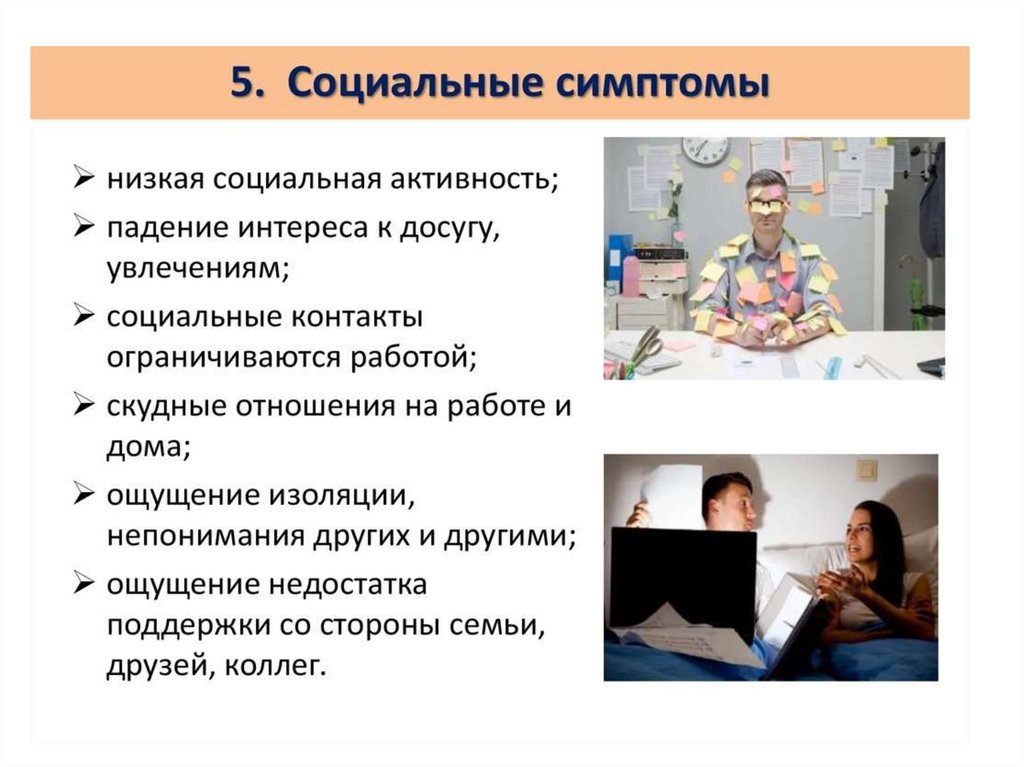 5. Социальные симптомы

➢ низкая социальная активность;
➢ падение интереса к досугу, увлечениям;
➢ социальные контакты ограничиваются работой;
➢ скудные отношения на работе и дома;
➢ ощущение изоляции, непонимания других и другими;
➢ ощущение недостатка поддержки со стороны семьи, друзей, коллег.